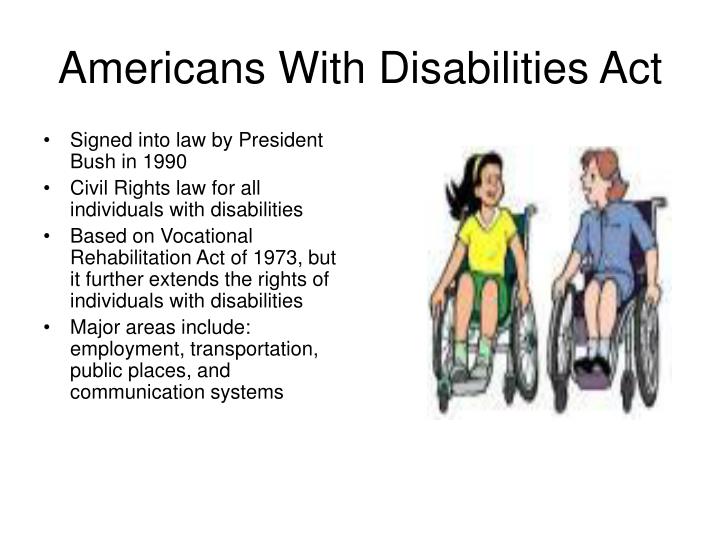 Americans With Disabilities Act

• Signed into law by President Bush in 1990
• Civil Rights law for all individuals with disabilities
• Based on Vocational Rehabilitation Act of 1973, but it further extends the rights of individuals with disabilities
• Major areas include: employment, transportation, public places, and communication systems